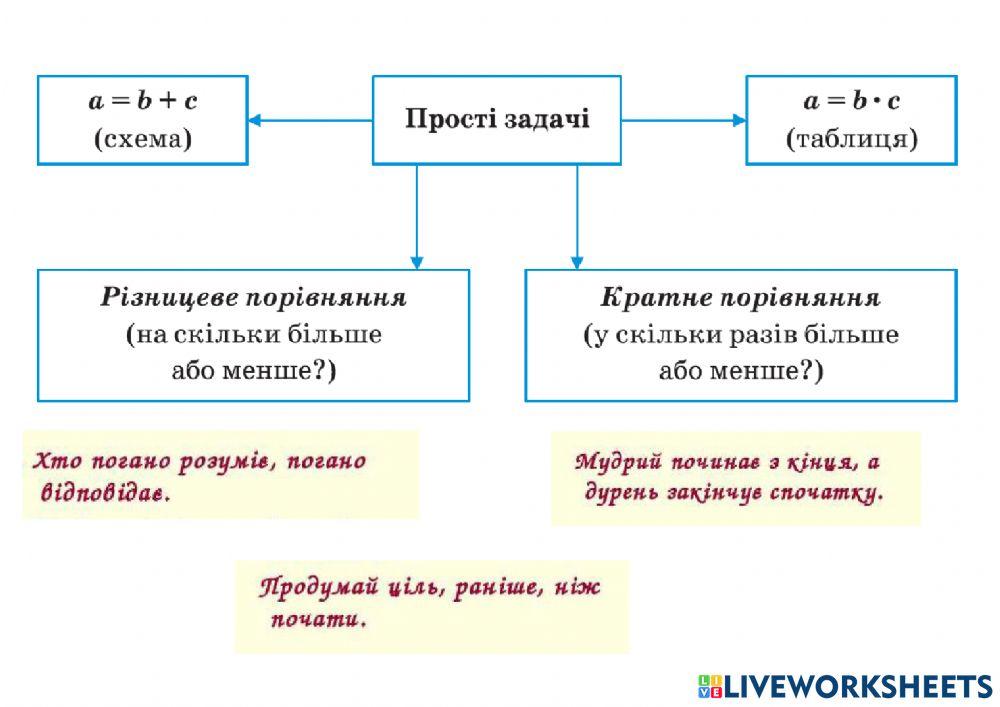 $a = b + c$
(схема)

Прості задачі

$a = b \cdot c$
(таблиця)

Різницеве порівняння
(на скільки більше
або менше?)

Кратне порівняння
(у скільки разів більше
або менше?)

Хто погано розуміє, погано відповідає.

Мудрий починає з кінця, а дурень закінчує спочатку.

Продумай ціль, раніше, ніж почати.

LIVEWORKSHEETS